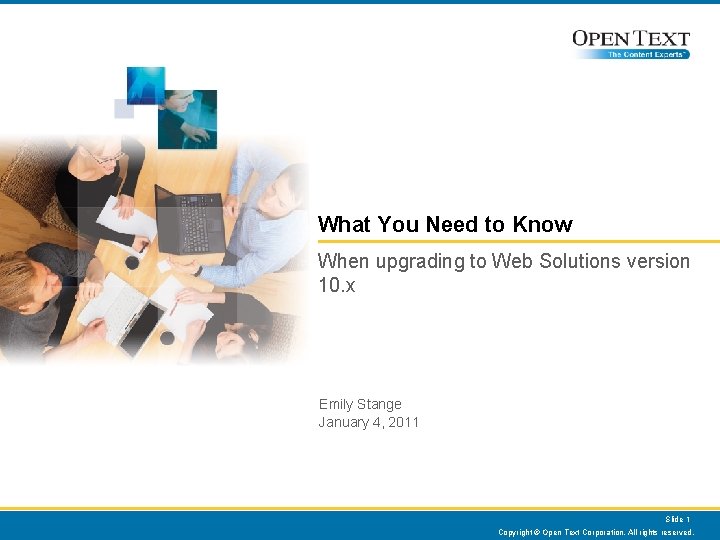 OPEN TEXT
The Content Experts™

What You Need to Know

When upgrading to Web Solutions version 10.x

Emily Stange
January 4, 2011

Slide 1
Copyright © Open Text Corporation. All rights reserved.